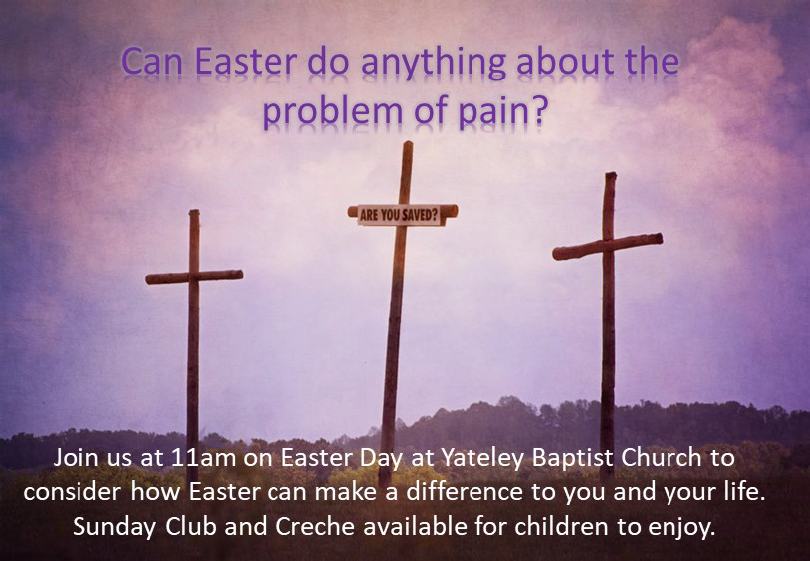 Can Easter do anything about the problem of pain?

ARE YOU SAVED?

Join us at 11am on Easter Day at Yateley Baptist Church to consider how Easter can make a difference to you and your life. Sunday Club and Creche available for children to enjoy.